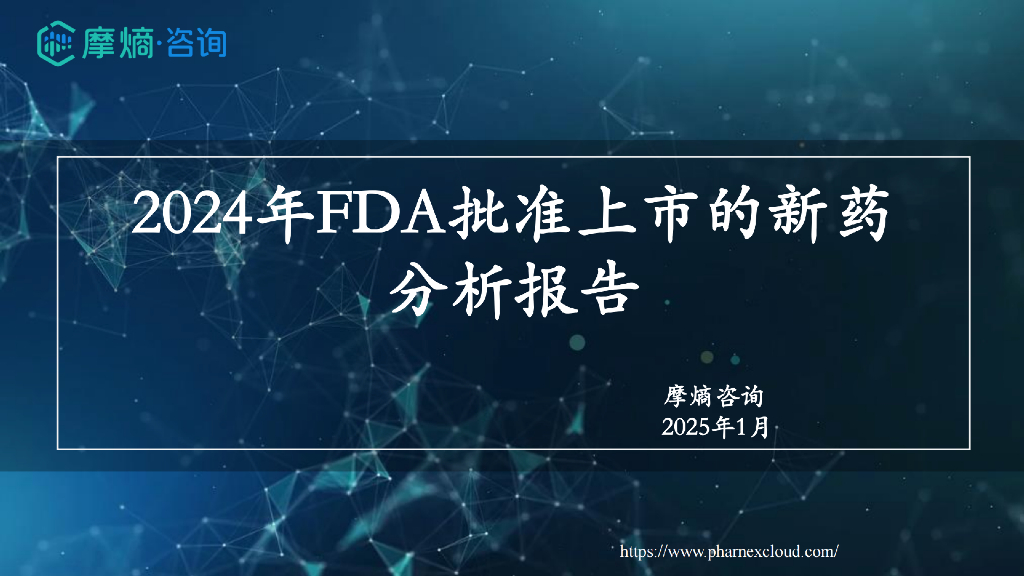 摩熵·咨询

2024年FDA批准上市的新药分析报告

摩熵咨询
2025年1月

https://www.pharnexcloud.com/